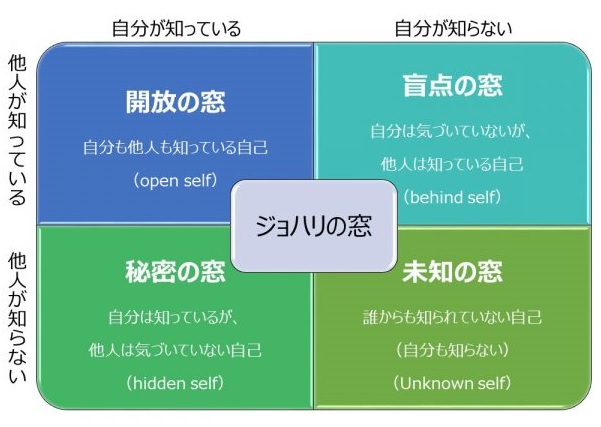 自分が知っている

自分が知らない

他人が知っている

他人が知らない

開放の窓

自分も他人も知っている自己

（open self）

盲点の窓

自分は気づいていないが、

他人は知っている自己

（behind self）

ジョハリの窓

秘密の窓

自分は知っているが、

他人は気づいていない自己

（hidden self）

未知の窓

誰からも知られていない自己

（自分も知らない）

（Unknown self）